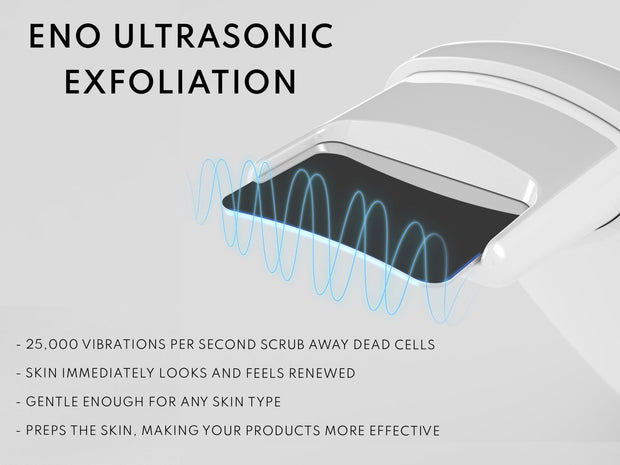 ENO ULTRASONIC EXFOLIATION

- 25,000 VIBRATIONS PER SECOND SCRUB AWAY DEAD CELLS

- SKIN IMMEDIATELY LOOKS AND FEELS RENEWED

- GENTLE ENOUGH FOR ANY SKIN TYPE

- PREPS THE SKIN, MAKING YOUR PRODUCTS MORE EFFECTIVE